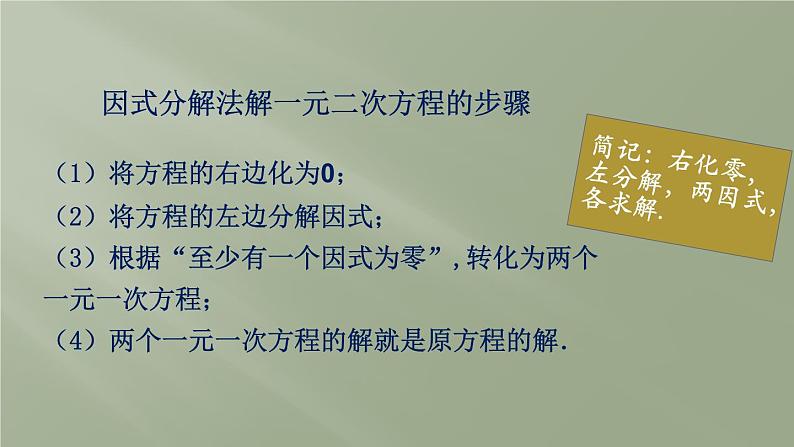 因式分解法解一元二次方程的步骤

（1）将方程的右边化为0；

（2）将方程的左边分解因式；

（3）根据“至少有一个因式为零”，转化为两个一元一次方程；

（4）两个一元一次方程的解就是原方程的解.

简记：右化零，左分解，两因式，各求解.